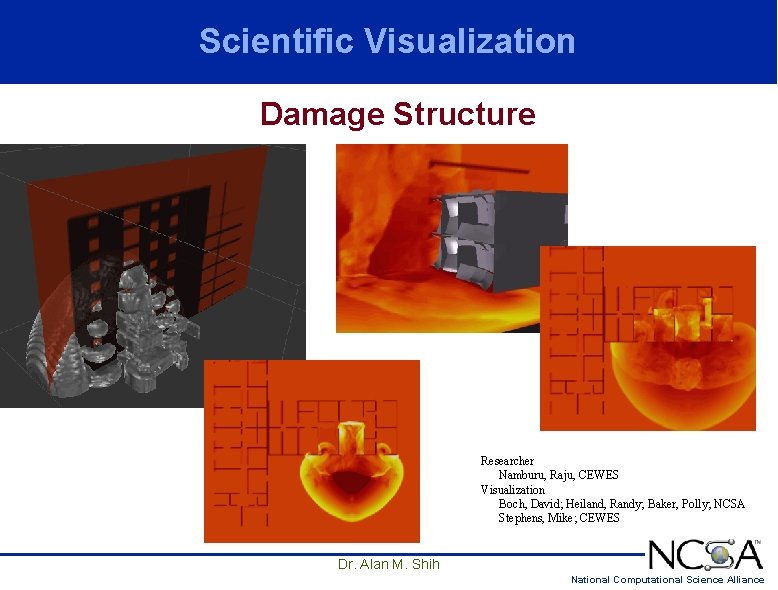 Scientific Visualization

Damage Structure

Researcher
Namburu, Raju, CEWES
Visualization
Boch, David; Heiland, Randy; Baker, Polly; NCSA
Stephens, Mike; CEWES

Dr. Alan M. Shih

NCSA™
National Computational Science Alliance